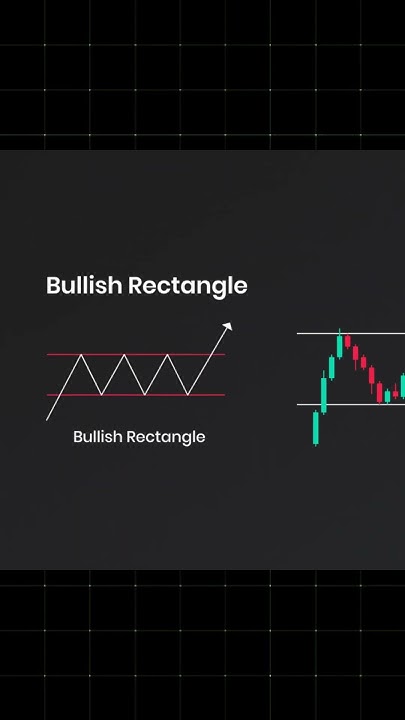 Bullish Rectangle

Bullish Rectangle